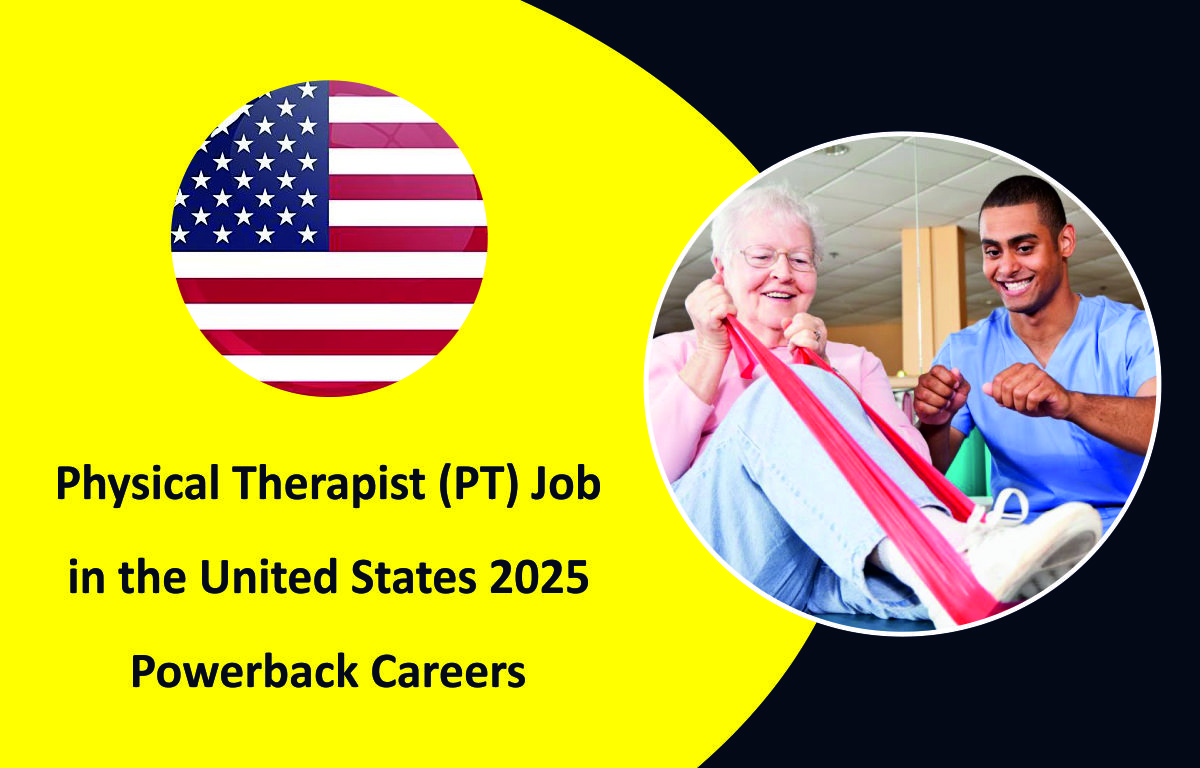 Physical Therapist (PT) Job in the United States 2025 Powerback Careers